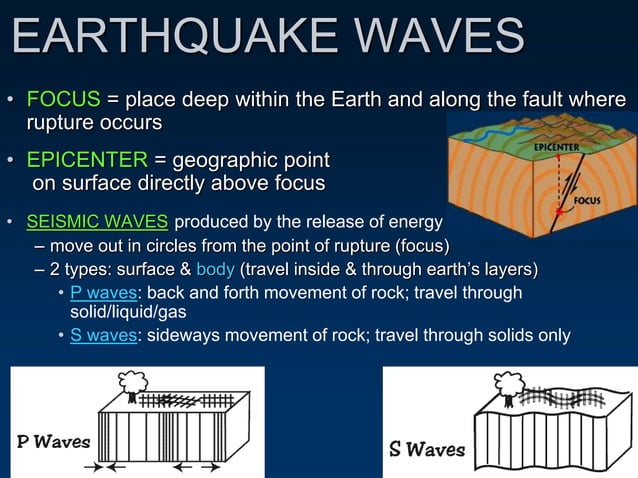 EARTHQUAKE WAVES

• FOCUS = place deep within the Earth and along the fault where rupture occurs

• EPICENTER = geographic point on surface directly above focus

EPICENTER

FOCUS

• SEISMIC WAVES produced by the release of energy
 – move out in circles from the point of rupture (focus)
 – 2 types: surface & body (travel inside & through earth's layers)
  • P waves: back and forth movement of rock; travel through solid/liquid/gas
  • S waves: sideways movement of rock; travel through solids only

P Waves

S Waves